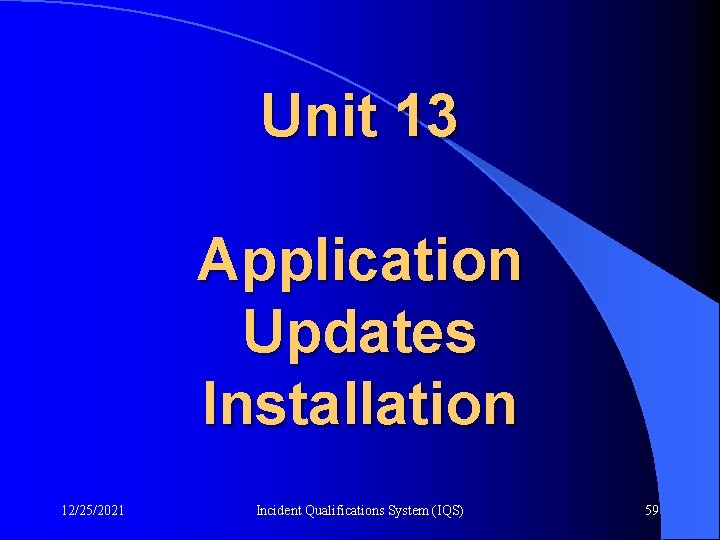 Unit 13

Application Updates Installation

12/25/2021

Incident Qualifications System (IQS)

59